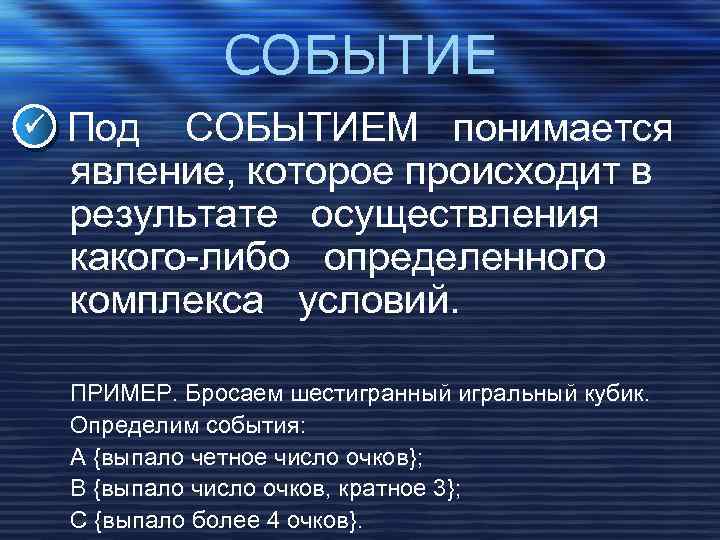 СОБЫТИЕ

Под СОБЫТИЕМ понимается явление, которое происходит в результате осуществления какого-либо определенного комплекса условий.

ПРИМЕР. Бросаем шестигранный игральный кубик.
Определим события:
А {выпало четное число очков};
В {выпало число очков, кратное 3};
С {выпало более 4 очков}.